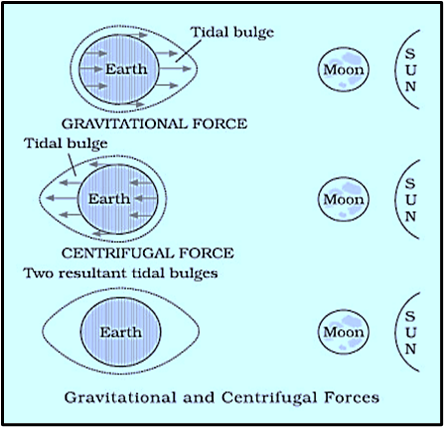 Tidal bulge

Earth

Moon

S U N

GRAVITATIONAL FORCE

Tidal bulge

Earth

Moon

S U N

CENTRIFUGAL FORCE

Two resultant tidal bulges

Earth

Moon

S U N

Gravitational and Centrifugal Forces